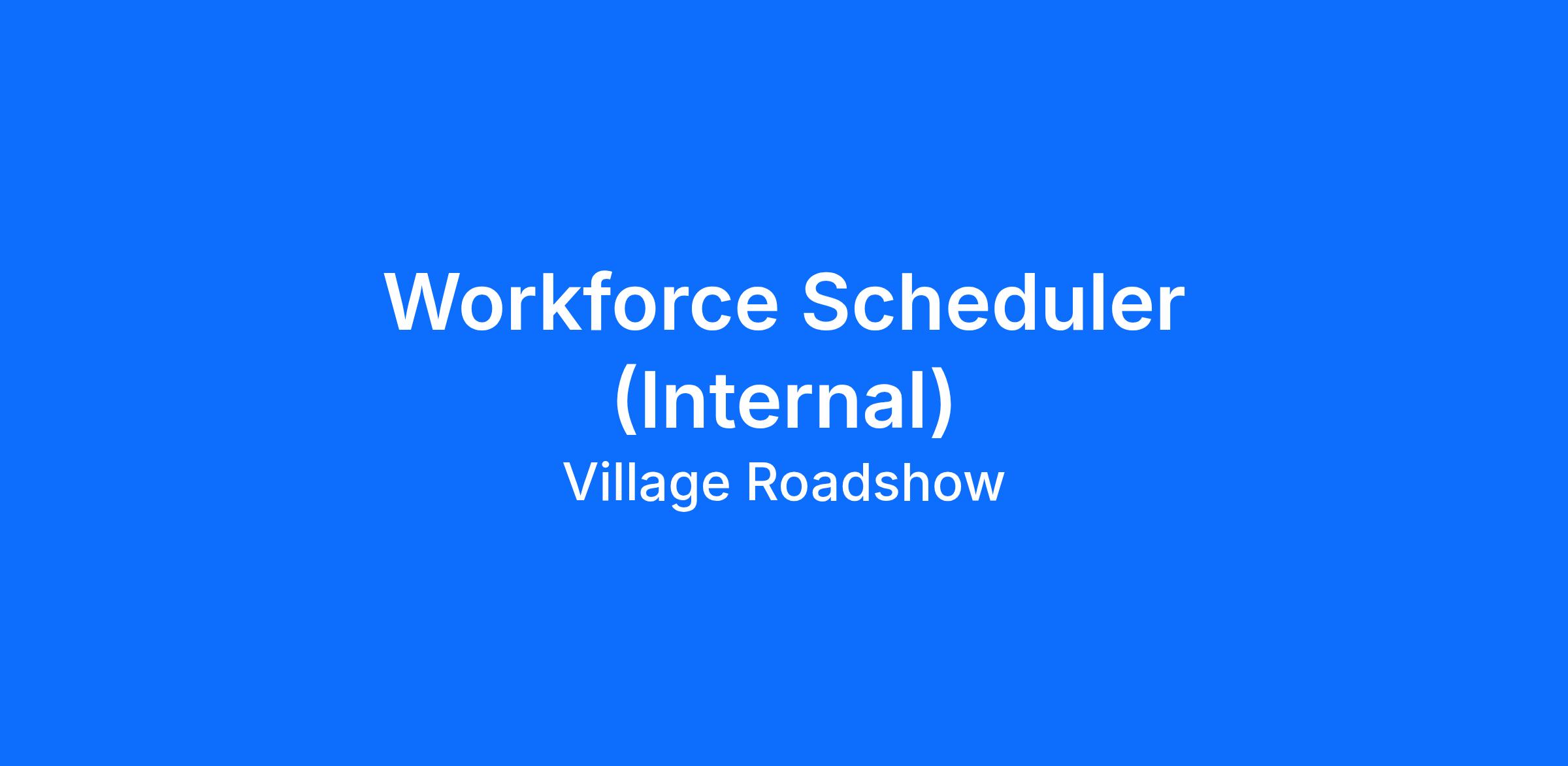 Workforce Scheduler (Internal)

Village Roadshow